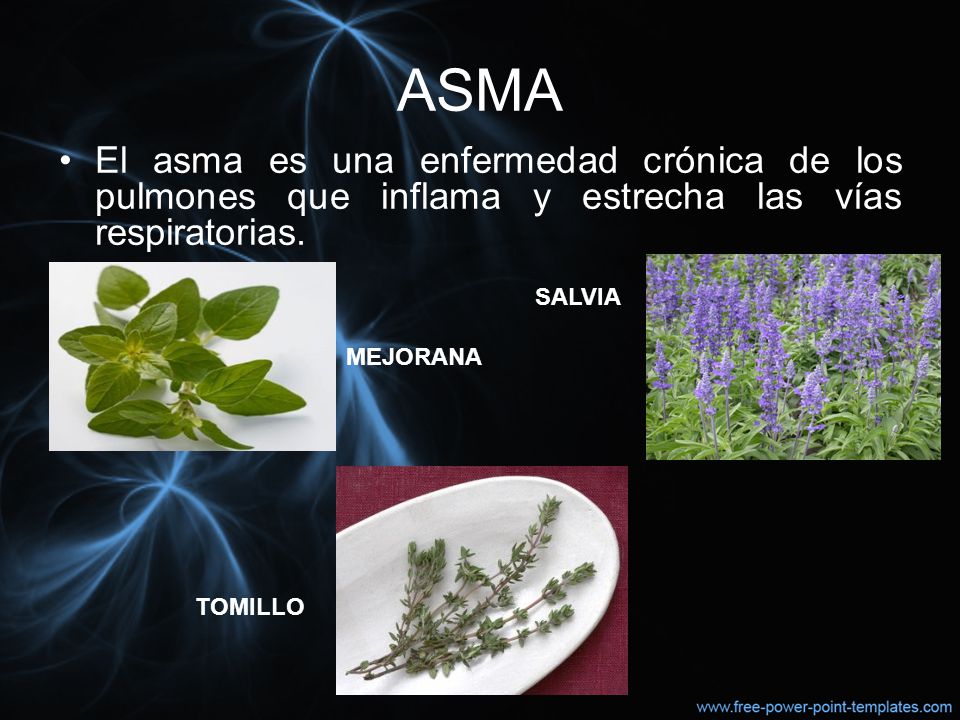 ASMA

• El asma es una enfermedad crónica de los pulmones que inflama y estrecha las vías respiratorias.

SALVIA

MEJORANA

TOMILLO

www.free-power-point-templates.com